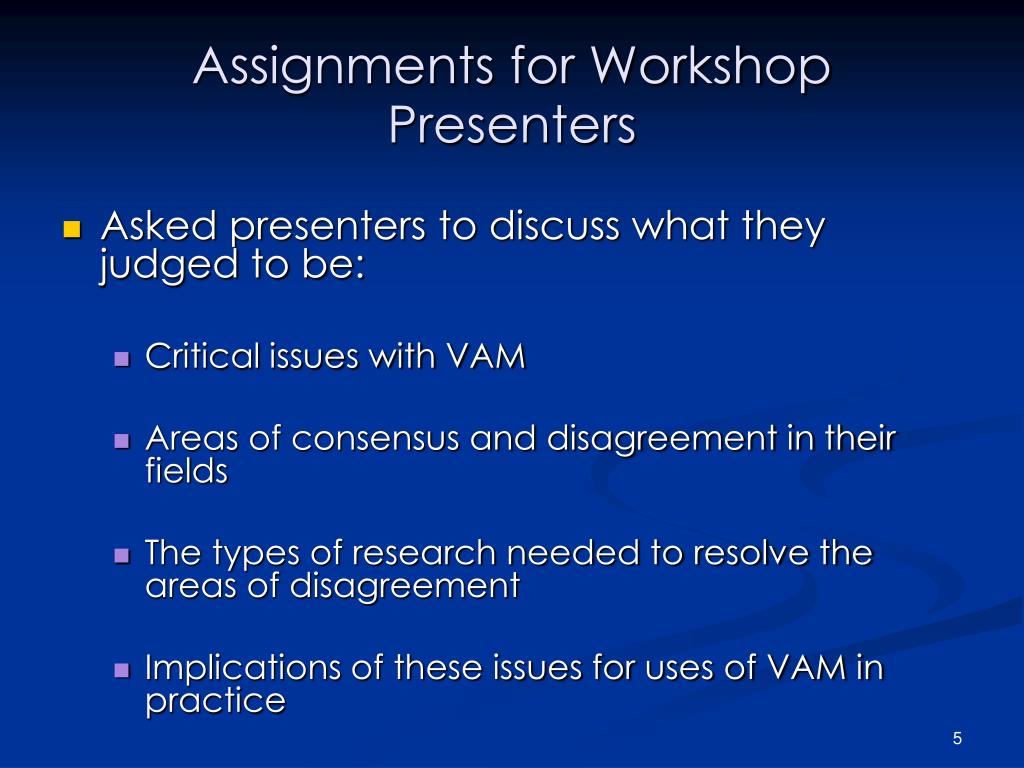 Assignments for Workshop Presenters

Asked presenters to discuss what they judged to be:

Critical issues with VAM

Areas of consensus and disagreement in their fields

The types of research needed to resolve the areas of disagreement

Implications of these issues for uses of VAM in practice

5